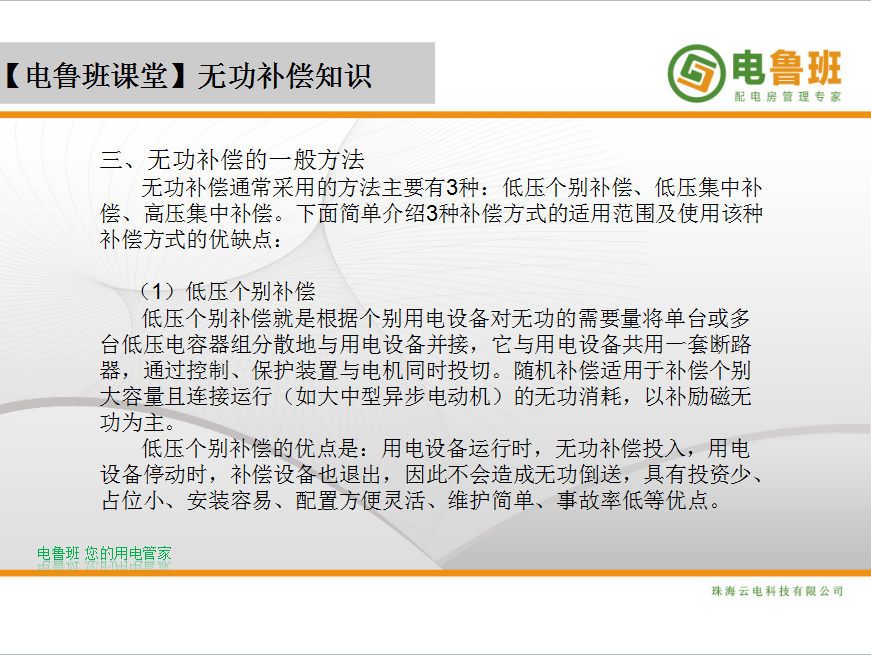 【电鲁班课堂】无功补偿知识

电鲁班
配电房管理专家

三、无功补偿的一般方法

无功补偿通常采用的方法主要有3种：低压个别补偿、低压集中补偿、高压集中补偿。下面简单介绍3种补偿方式的适用范围及使用该种补偿方式的优缺点：

（1）低压个别补偿

低压个别补偿就是根据个别用电设备对无功的需要量将单台或多台低压电容器组分散地与用电设备并接，它与用电设备共用一套断路器，通过控制、保护装置与电机同时投切。随机补偿适用于补偿个别大容量且连接运行（如大中型异步电动机）的无功消耗，以补励磁无功为主。

低压个别补偿的优点是：用电设备运行时，无功补偿投入，用电设备停动时，补偿设备也退出，因此不会造成无功倒送，具有投资少、占位小、安装容易、配置方便灵活、维护简单、事故率低等优点。

电鲁班 您的用电管家

珠海云电科技有限公司